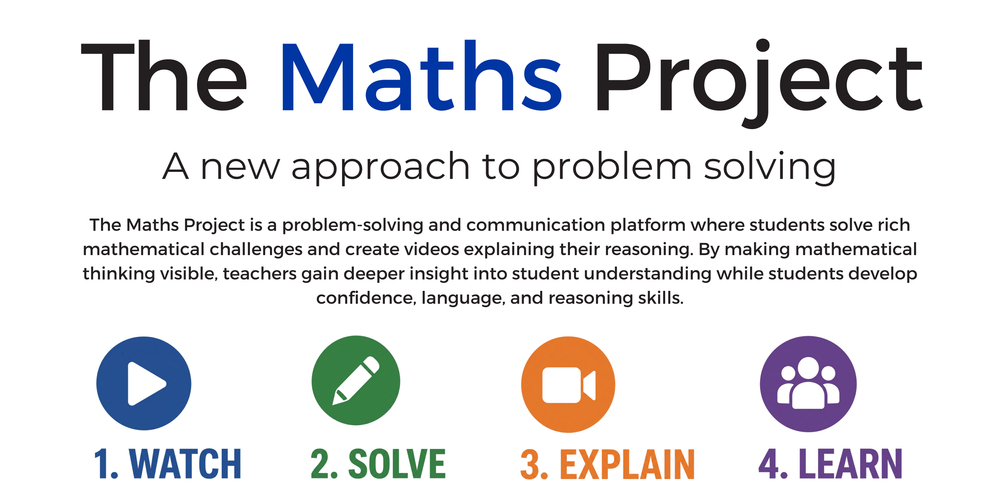 The Maths Project

A new approach to problem solving

The Maths Project is a problem-solving and communication platform where students solve rich mathematical challenges and create videos explaining their reasoning. By making mathematical thinking visible, teachers gain deeper insight into student understanding while students develop confidence, language, and reasoning skills.

1. WATCH

2. SOLVE

3. EXPLAIN

4. LEARN